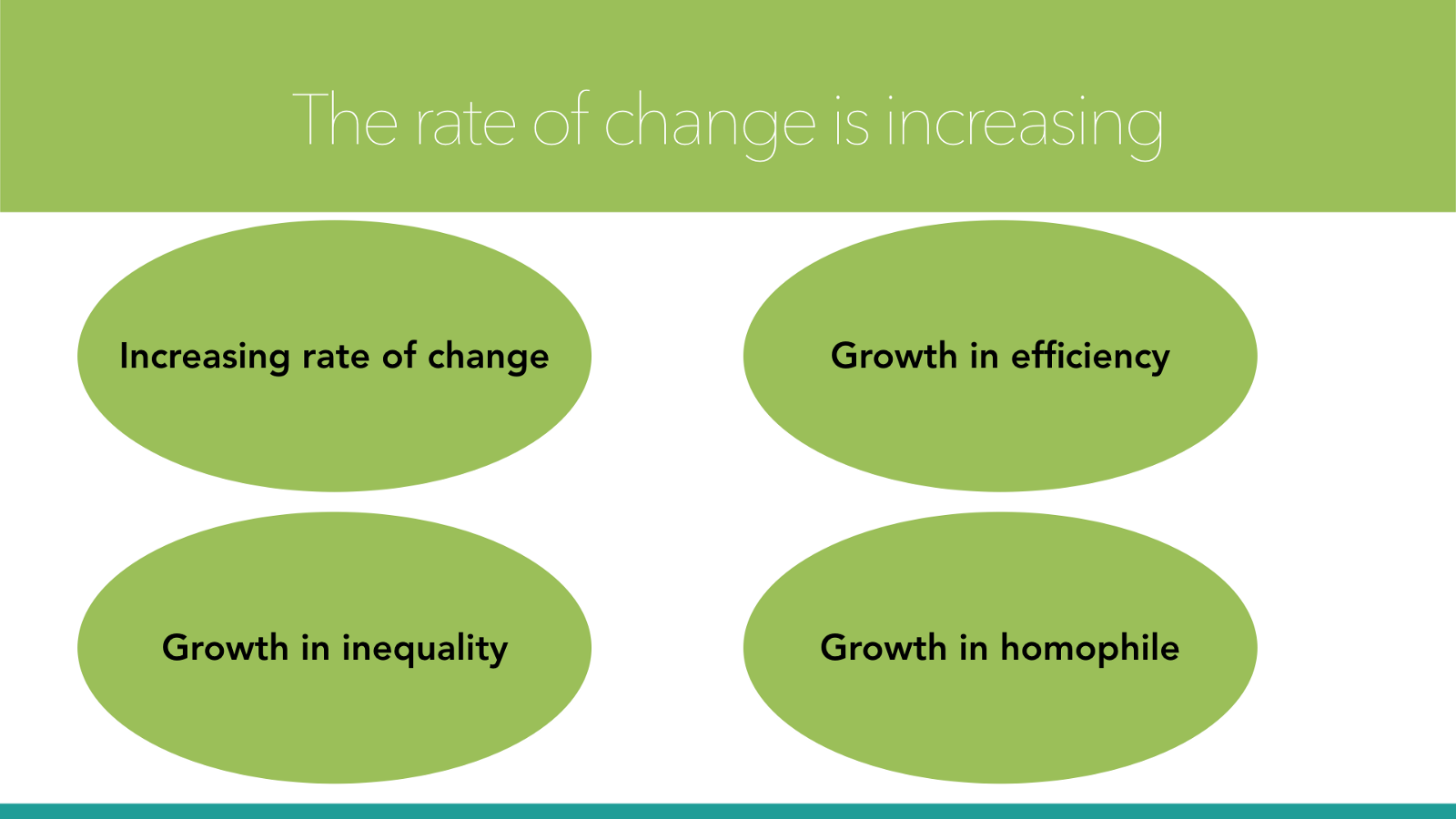 The rate of change is increasing

Increasing rate of change

Growth in efficiency

Growth in inequality

Growth in homophile